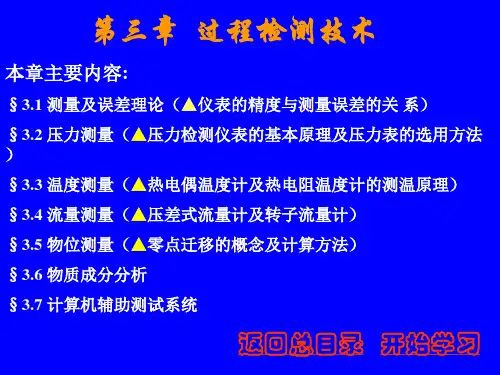 第三章 过程检测技术

本章主要内容:

§3.1 测量及误差理论（▲仪表的精度与测量误差的关 系）

§3.2 压力测量（▲压力检测仪表的基本原理及压力表的选用方法）

§3.3 温度测量（▲热电偶温度计及热电阻温度计的测温原理）

§3.4 流量测量（▲压差式流量计及转子流量计）

§3.5 物位测量（▲零点迁移的概念及计算方法）

§3.6 物质成分分析

§3.7 计算机辅助测试系统

返回总目录 开始学习